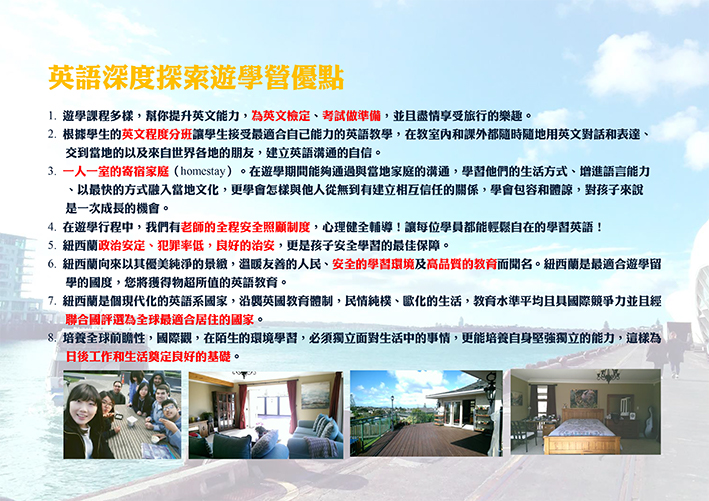 英語深度探索遊學營優點

1. 遊學課程多樣，幫你提升英文能力，為英文檢定、考試做準備，並且盡情享受旅行的樂趣。
2. 根據學生的英文程度分班讓學生接受最適合自己能力的英語教學，在教室內和課外都隨時隨地用英文對話和表達、交到當地的以及來自世界各地的朋友，建立英語溝通的自信。
3. 一人一室的寄宿家庭（homestay）。在遊學期間能夠通過與當地家庭的溝通，學習他們的生活方式、增進語言能力、以最快的方式融入當地文化，更學會怎樣與他人從無到有建立相互信任的關係，學會包容和體諒，對孩子來說是一次成長的機會。
4. 在遊學行程中，我們有老師的全程安全照顧制度，心理健全輔導！讓每位學員都能輕鬆自在的學習英語！
5. 紐西蘭政治安定、犯罪率低，良好的治安，更是孩子安全學習的最佳保障。
6. 紐西蘭向來以其優美純淨的景緻，溫暖友善的人民、安全的學習環境及高品質的教育而聞名。紐西蘭是最適合遊學留學的國度，您將獲得物超所值的英語教育。
7. 紐西蘭是個現代化的英語系國家，沿襲英國教育體制，民情純樸、歐化的生活，教育水準平均且具國際競爭力並且經聯合國評選為全球最適合居住的國家。
8. 培養全球前瞻性，國際觀，在陌生的環境學習，必須獨立面對生活中的事情，更能培養自身堅強獨立的能力，這樣為日後工作和生活奠定良好的基礎。